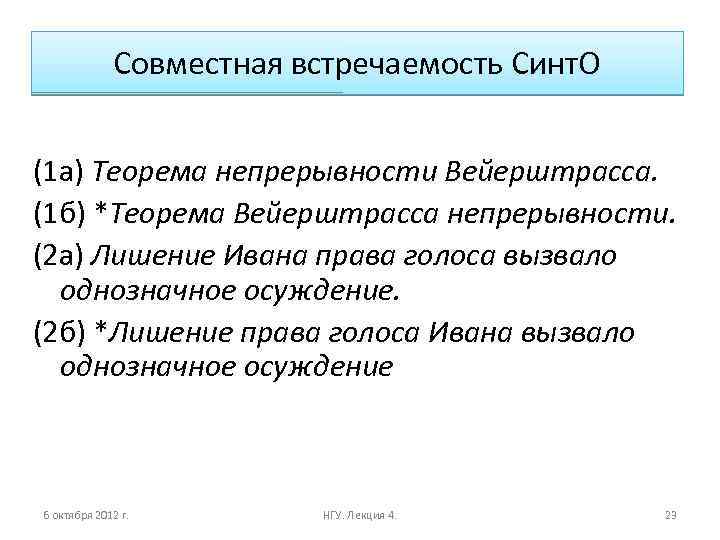 Совместная встречаемость СинтО

(1а) Теорема непрерывности Вейерштрасса.
(1б) *Теорема Вейерштрасса непрерывности.
(2а) Лишение Ивана права голоса вызвало однозначное осуждение.
(2б) *Лишение права голоса Ивана вызвало однозначное осуждение

6 октября 2012 г.

НГУ. Лекция 4.

23